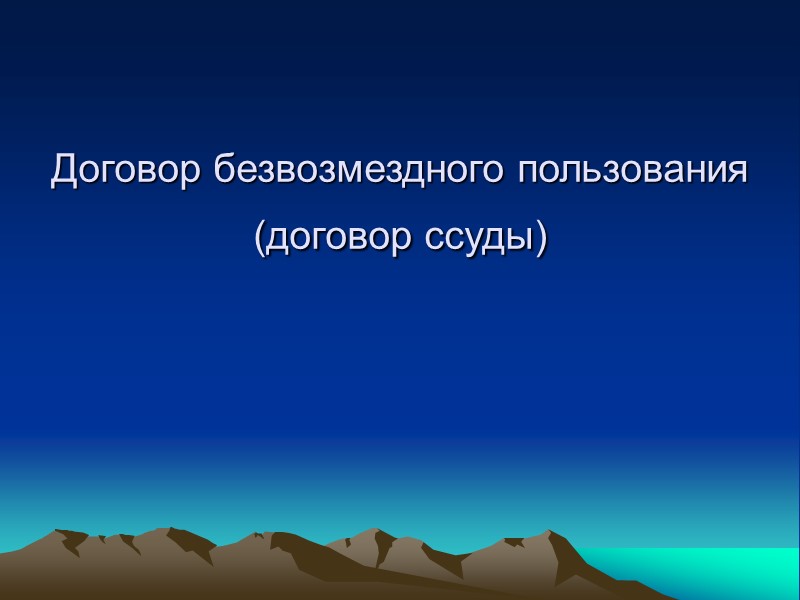 Договор безвозмездного пользования
(договор ссуды)